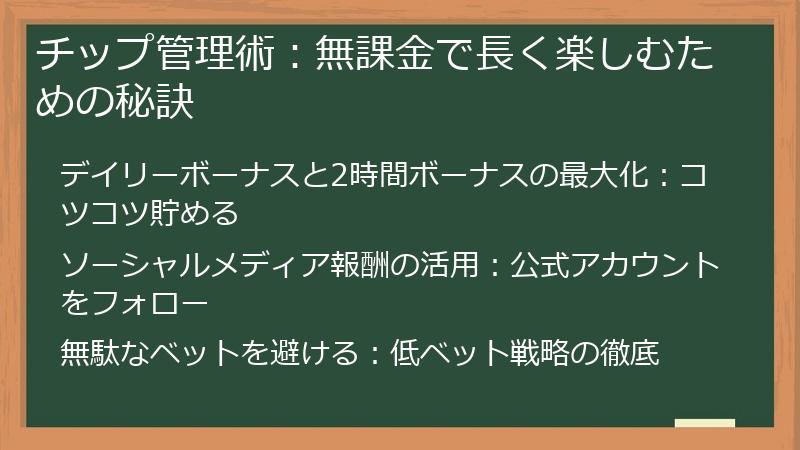 チップ管理術：無課金で長く楽しむための秘訣

デイリーボーナスと2時間ボーナスの最大化：コツコツ貯める

ソーシャルメディア報酬の活用：公式アカウントをフォロー

無駄なベットを避ける：低ベット戦略の徹底